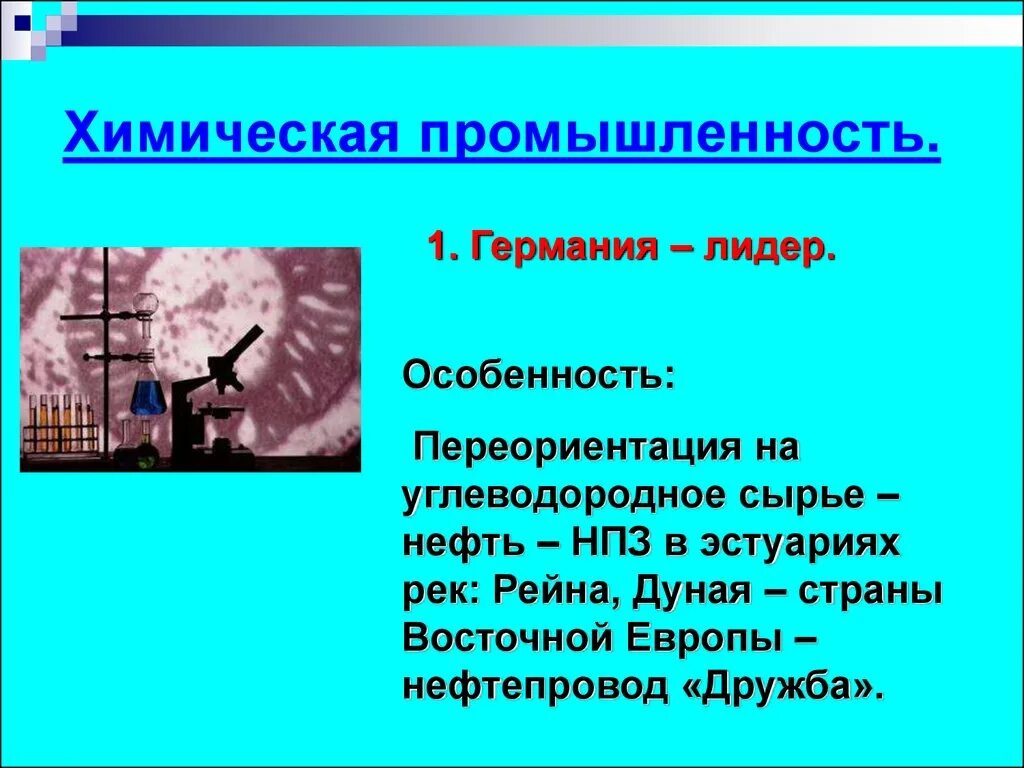 Химическая промышленность.

1. Германия – лидер.

Особенность:

Переориентация на углеводородное сырье – нефть – НПЗ в эстуариях рек: Рейна, Дуная – страны Восточной Европы – нефтепровод «Дружба».